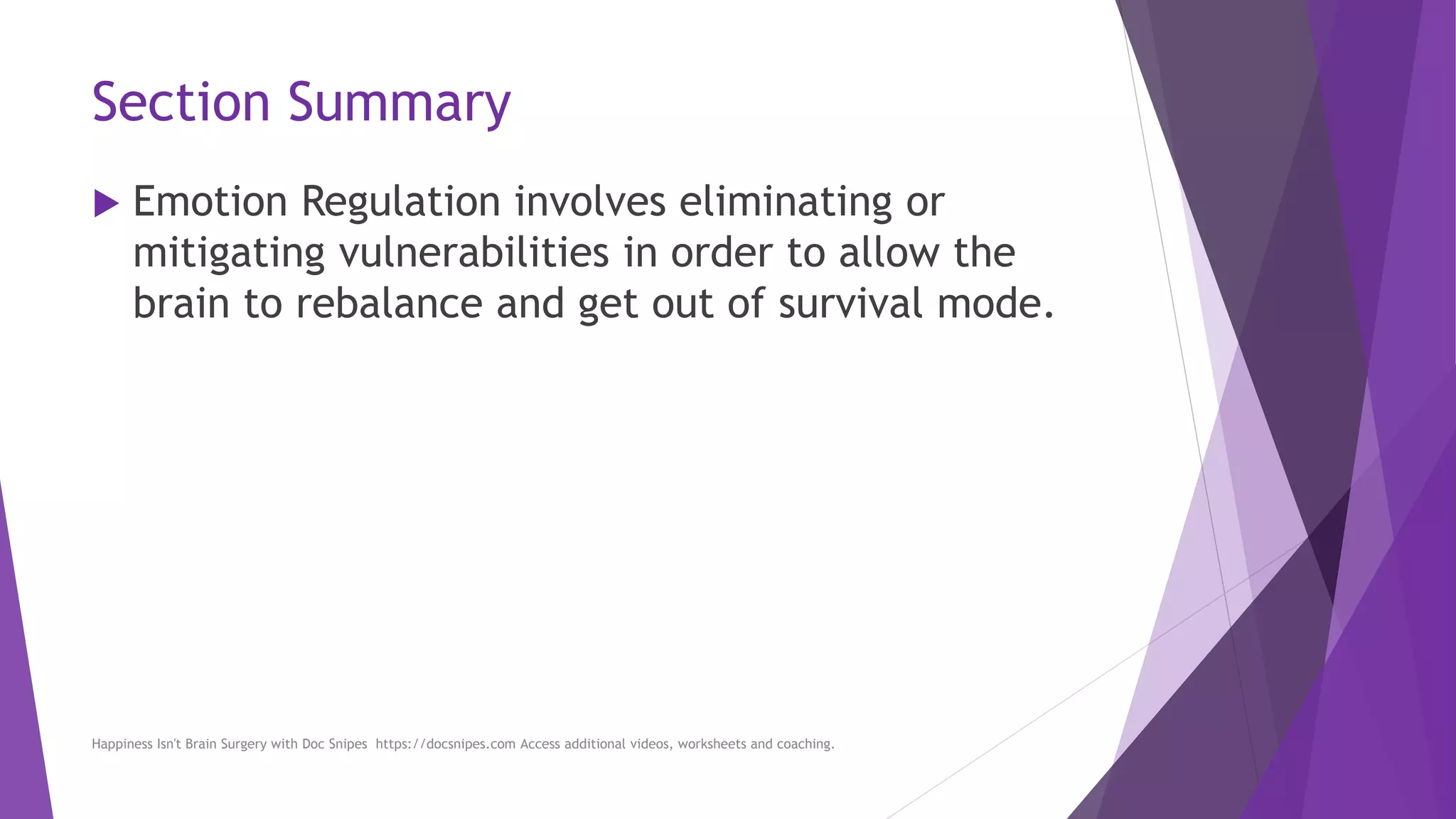 Section Summary

Emotion Regulation involves eliminating or mitigating vulnerabilities in order to allow the brain to rebalance and get out of survival mode.

Happiness Isn't Brain Surgery with Doc Snipes https://docsnipes.com Access additional videos, worksheets and coaching.